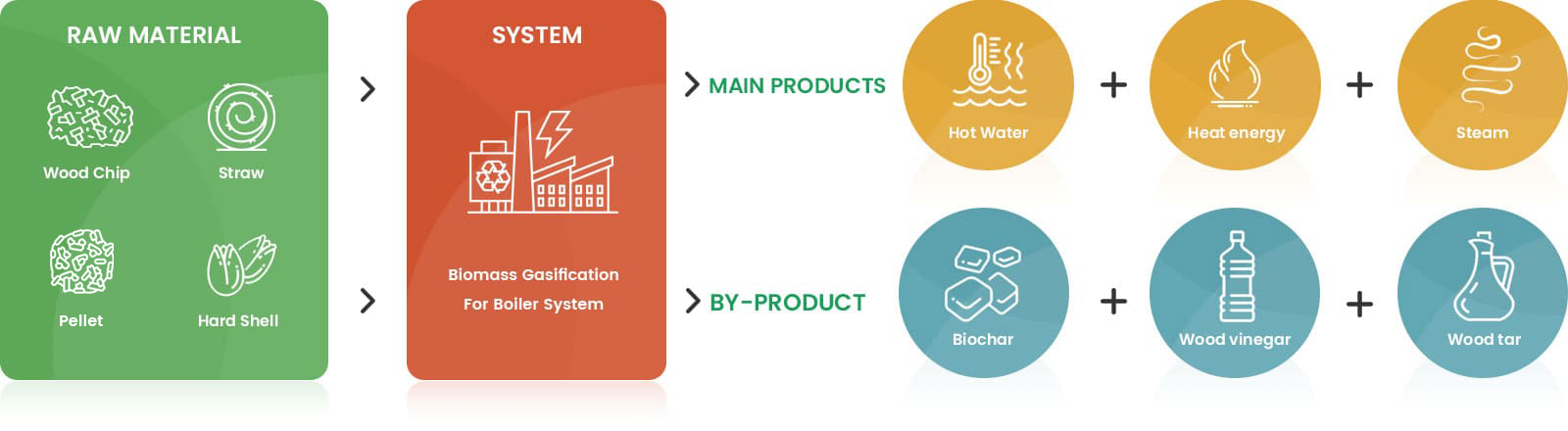 RAW MATERIAL

Wood Chip

Straw

Pellet

Hard Shell

SYSTEM

Biomass Gasification For Boiler System

MAIN PRODUCTS

Hot Water

+

Heat energy

+

Steam

BY-PRODUCT

Biochar

+

Wood vinegar

+

Wood tar